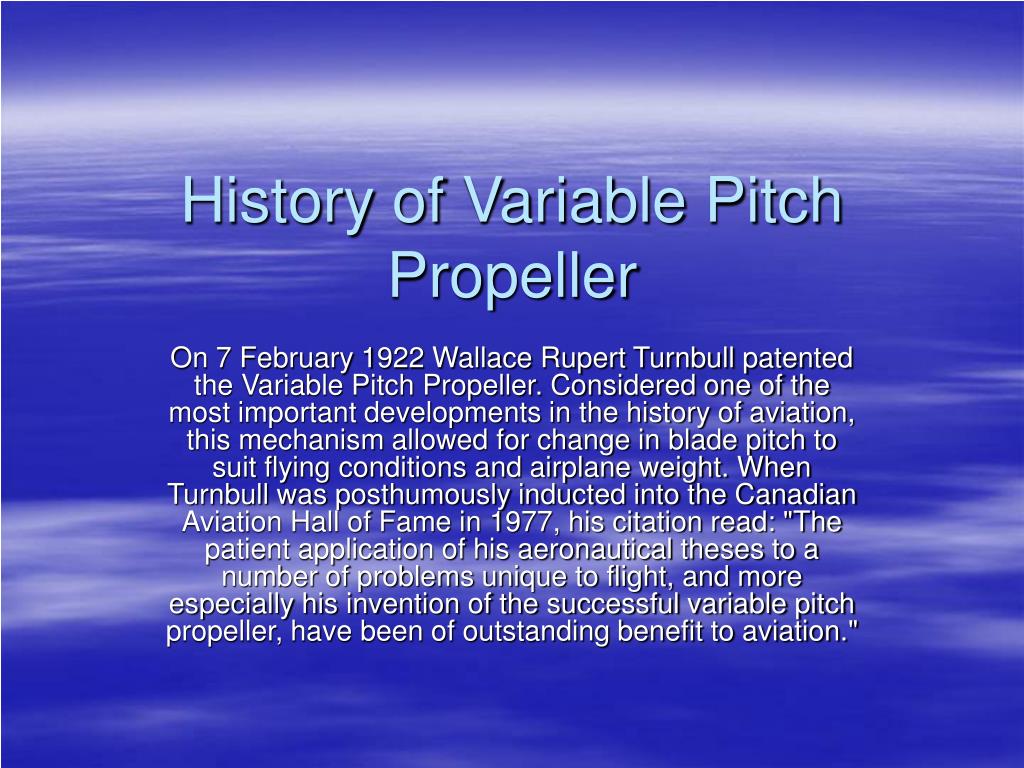 History of Variable Pitch Propeller

On 7 February 1922 Wallace Rupert Turnbull patented the Variable Pitch Propeller. Considered one of the most important developments in the history of aviation, this mechanism allowed for change in blade pitch to suit flying conditions and airplane weight. When Turnbull was posthumously inducted into the Canadian Aviation Hall of Fame in 1977, his citation read: "The patient application of his aeronautical theses to a number of problems unique to flight, and more especially his invention of the successful variable pitch propeller, have been of outstanding benefit to aviation."